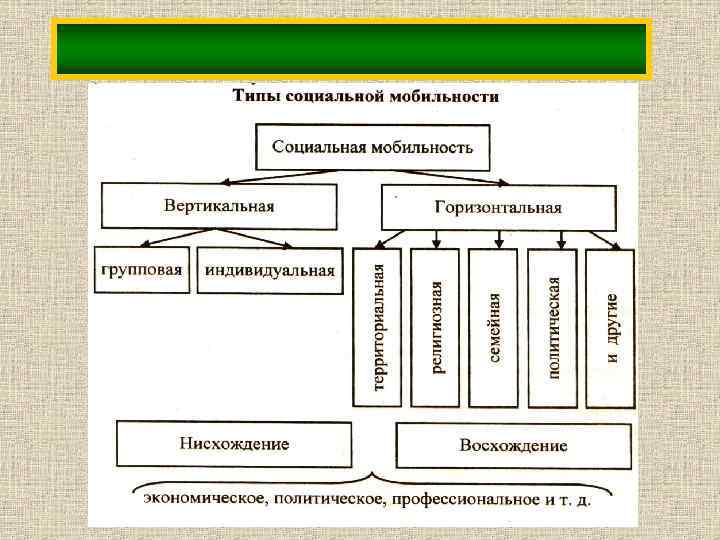 Типы социальной мобильности

Социальная мобильность

Вертикальная

Горизонтальная

групповая

индивидуальная

территориальная

религиозная

семейная

политическая

и другие

Нисхождение

Восхождение

экономическое, политическое, профессиональное и т. д.